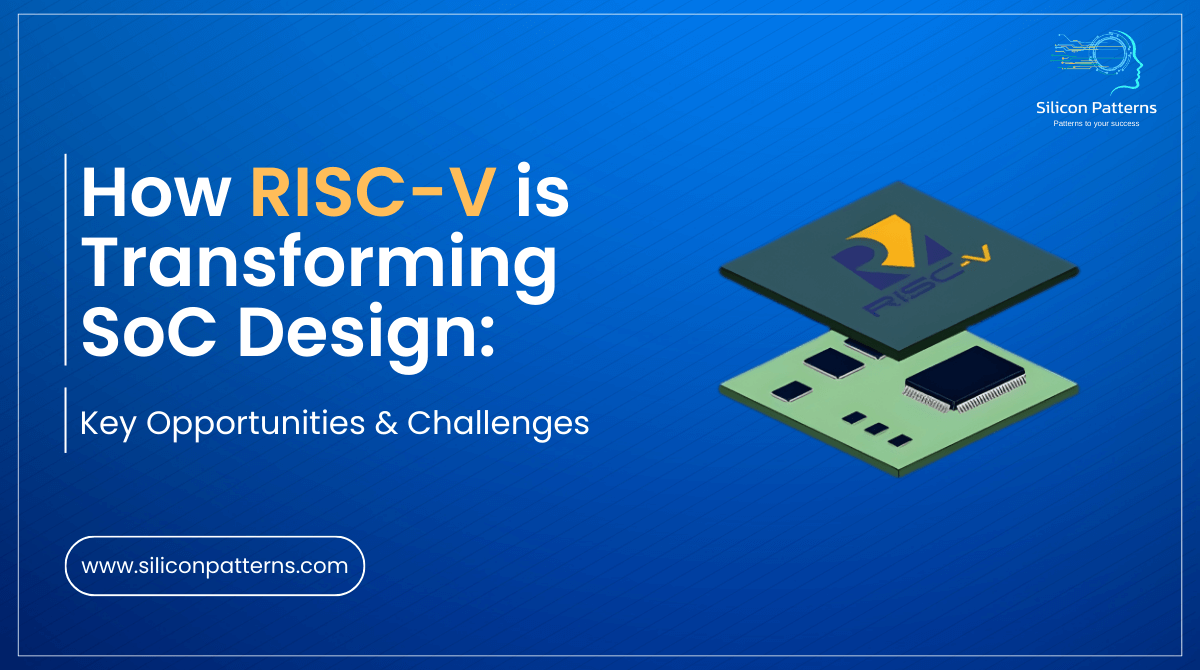 Silicon Patterns
Patterns to your success

How RISC-V is Transforming SoC Design:

Key Opportunities & Challenges

RISC-V

www.siliconpatterns.com